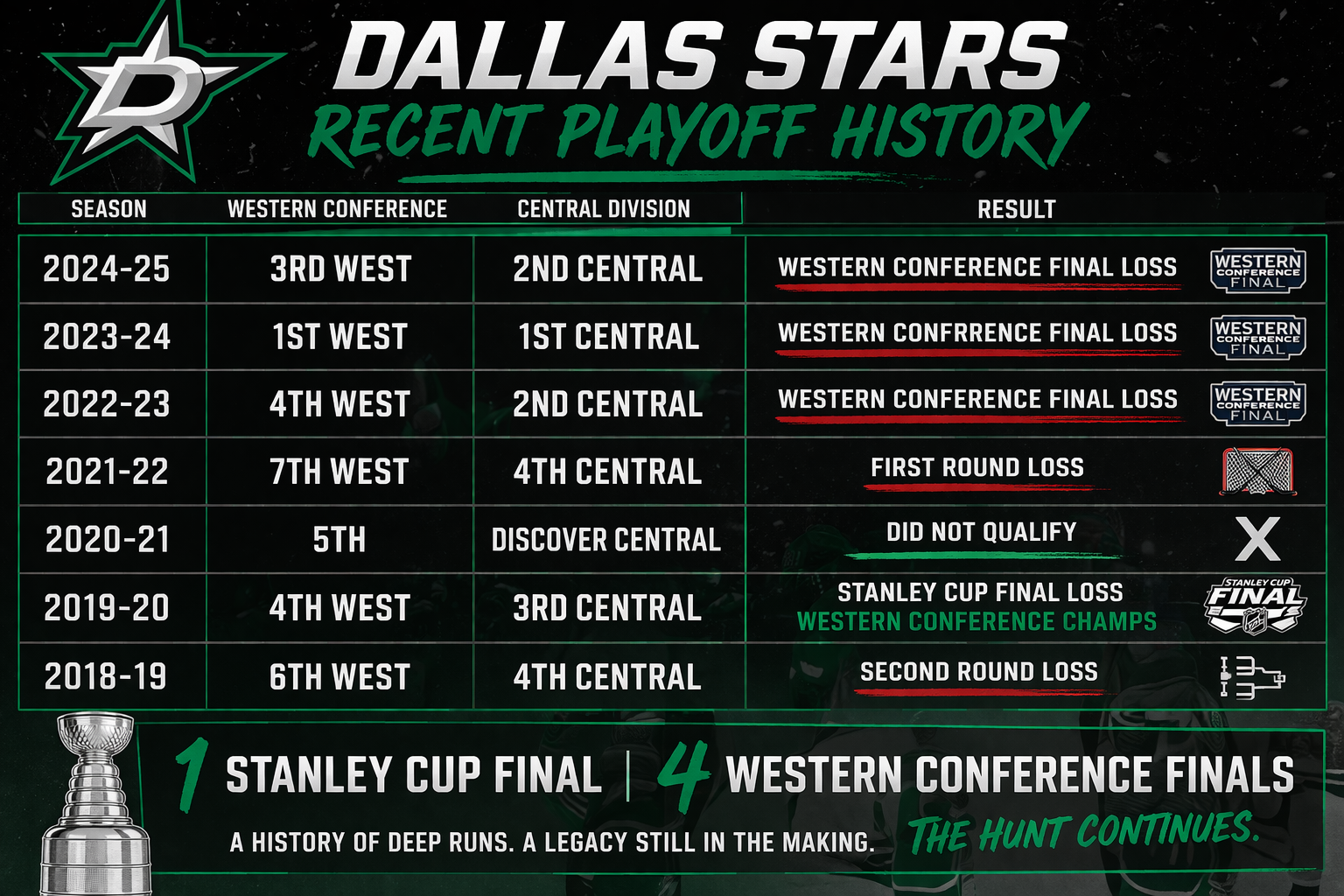 DALLAS STARS
RECENT PLAYOFF HISTORY

| SEASON | WESTERN CONFERENCE | CENTRAL DIVISION | RESULT | |
|---|---|---|---|---|
| 2024-25 | 3RD WEST | 2ND CENTRAL | WESTERN CONFERENCE FINAL LOSS | WESTERN CONFERENCE FINAL |
| 2023-24 | 1ST WEST | 1ST CENTRAL | WESTERN CONFRRENCE FINAL LOSS | WESTERN CONFERENCE FINAL |
| 2022-23 | 4TH WEST | 2ND CENTRAL | WESTERN CONFERENCE FINAL LOSS | WESTERN CONFERENCE FINAL |
| 2021-22 | 7TH WEST | 4TH CENTRAL | FIRST ROUND LOSS | |
| 2020-21 | 5TH | DISCOVER CENTRAL | DID NOT QUALIFY | X |
| 2019-20 | 4TH WEST | 3RD CENTRAL | STANLEY CUP FINAL LOSS WESTERN CONFERENCE CHAMPS | STANLEY CUP FINAL |
| 2018-19 | 6TH WEST | 4TH CENTRAL | SECOND ROUND LOSS | |

1 STANLEY CUP FINAL | 4 WESTERN CONFERENCE FINALS

A HISTORY OF DEEP RUNS. A LEGACY STILL IN THE MAKING. THE HUNT CONTINUES.